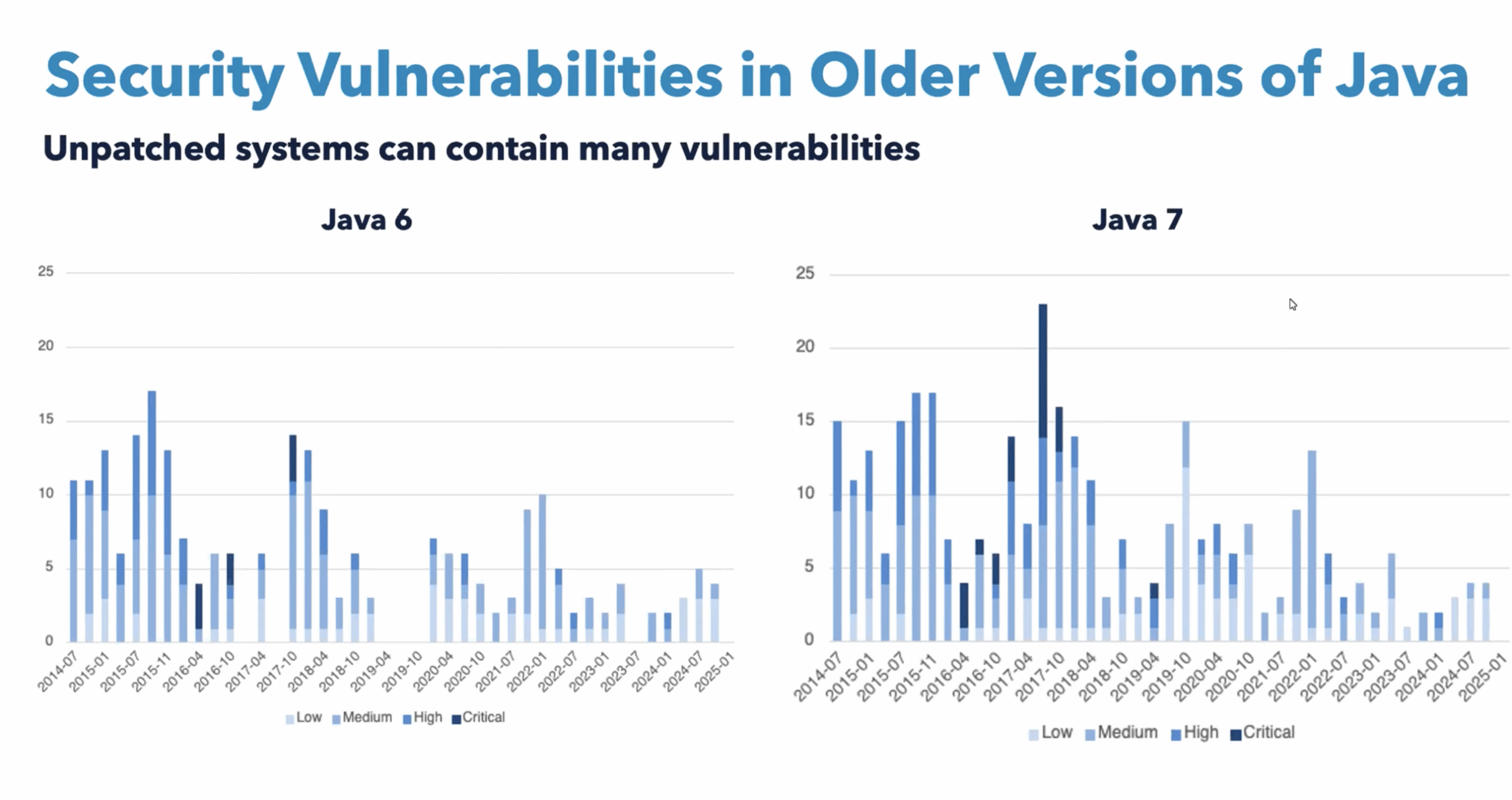 Security Vulnerabilities in Older Versions of Java

Unpatched systems can contain many vulnerabilities

Java 6

25
20
15
10
5
0

2014-07 2015-01 2015-07 2015-11 2016-04 2016-10 2017-04 2017-10 2018-04 2018-10 2019-04 2019-10 2020-04 2020-10 2021-07 2022-01 2022-07 2023-01 2023-07 2024-01 2024-07 2025-01

Low Medium High Critical

Java 7

25
20
15
10
5
0

2014-07 2015-01 2015-07 2015-11 2016-04 2016-10 2017-04 2017-10 2018-04 2018-10 2019-04 2019-10 2020-04 2020-10 2021-07 2022-01 2022-07 2023-01 2023-07 2024-01 2024-07 2025-01

Low Medium High Critical